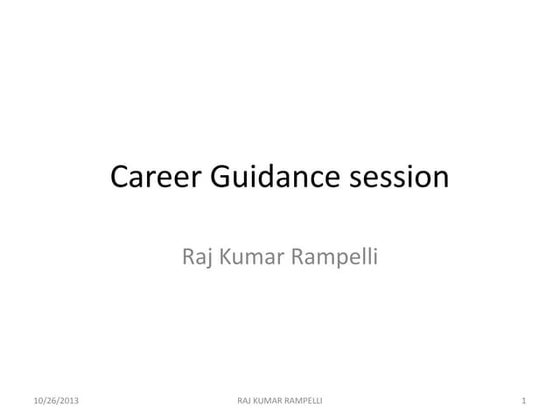 Career Guidance session

Raj Kumar Rampelli

10/26/2013 RAJ KUMAR RAMPELLI 1